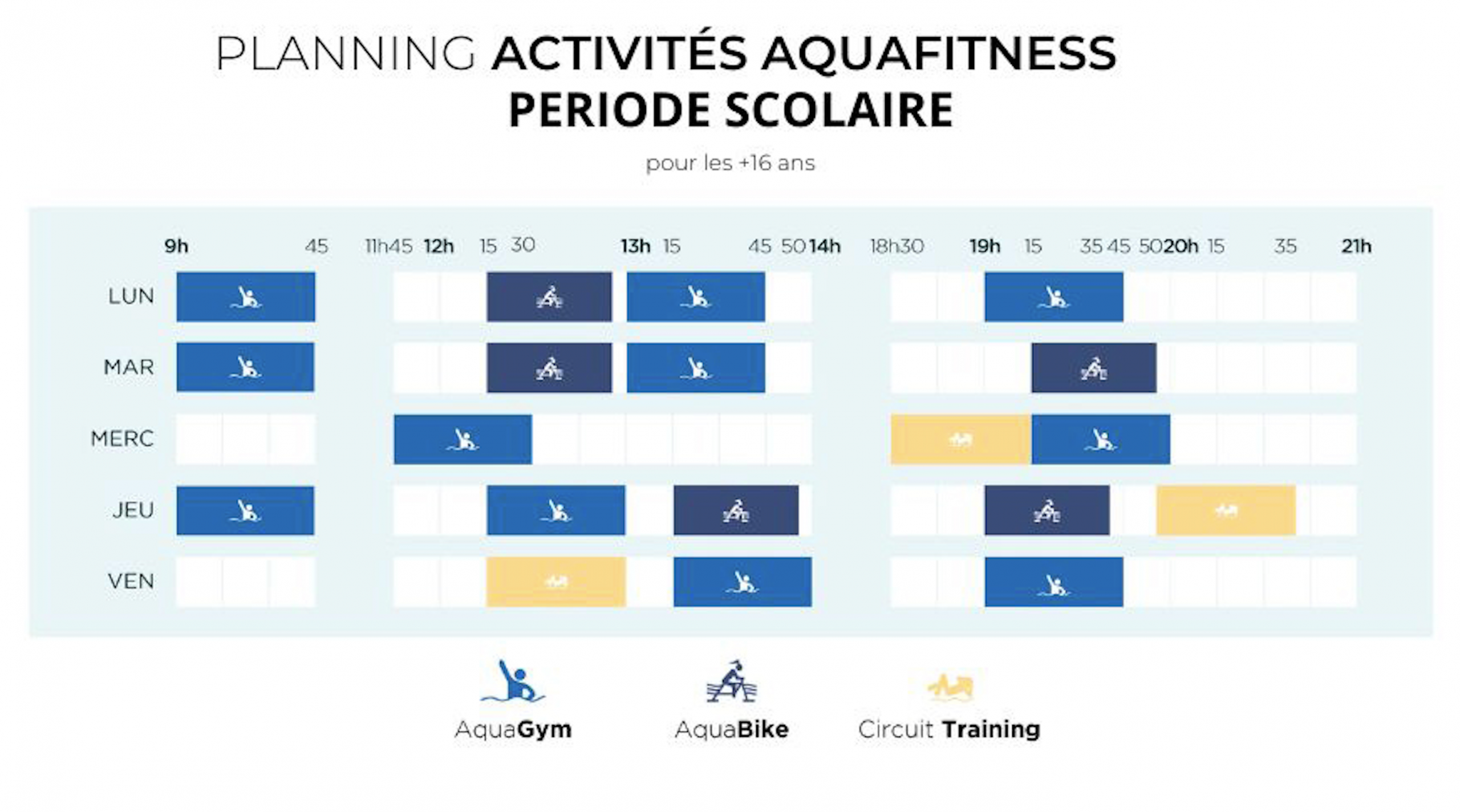 PLANNING ACTIVITÉS AQUAFITNESS
PERIODE SCOLAIRE

pour les +16 ans

9h 45 11h45 12h 15 30 13h 15 45 50 14h 18h30 19h 15 35 45 50 20h 15 35 21h

LUN

MAR

MERC

JEU

VEN

AquaGym

AquaBike

Circuit Training